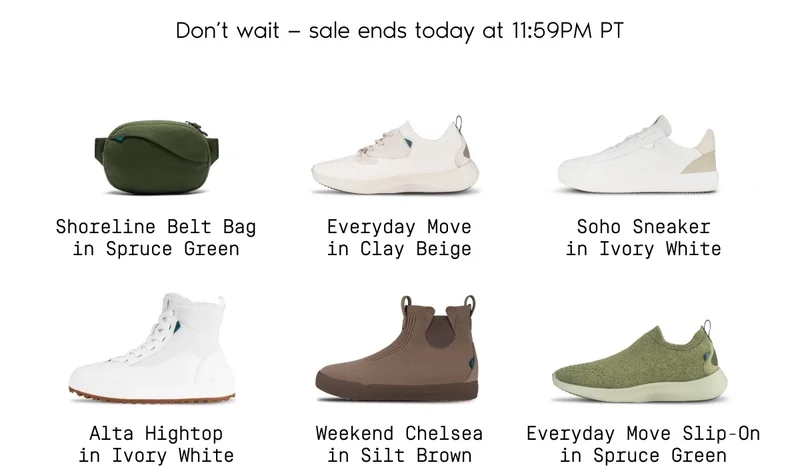 Don't wait – sale ends today at 11:59PM PT

Shoreline Belt Bag in Spruce Green

Everyday Move in Clay Beige

Soho Sneaker in Ivory White

Alta Hightop in Ivory White

Weekend Chelsea in Silt Brown

Everyday Move Slip-On in Spruce Green